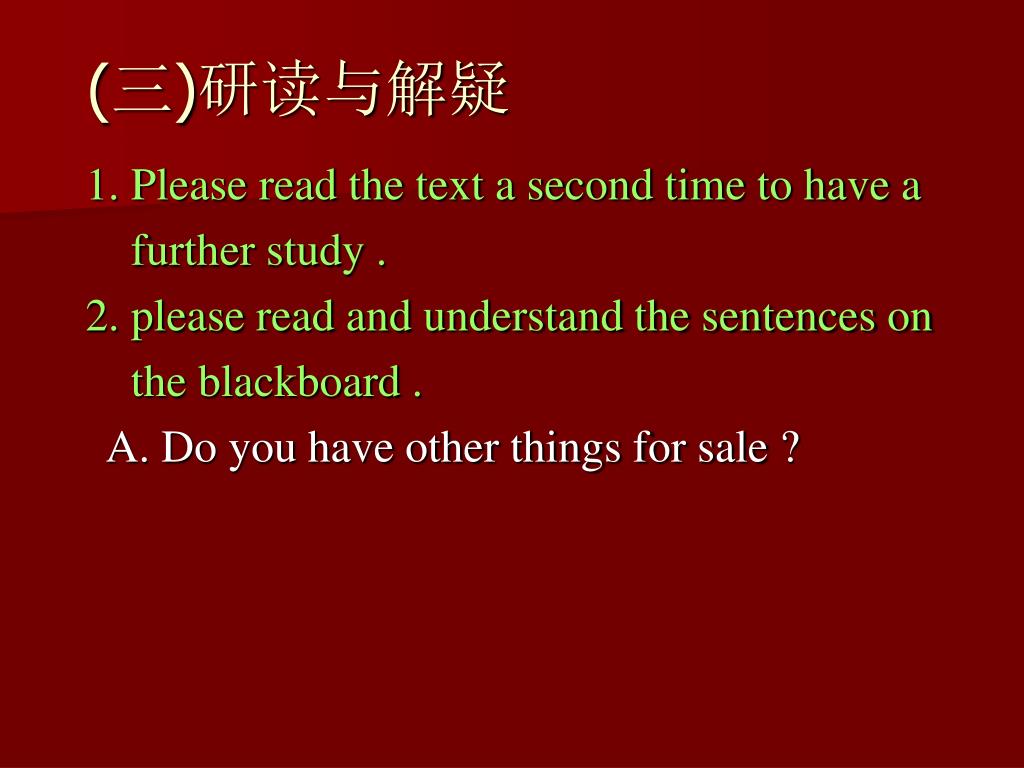 (三)研读与解疑

1. Please read the text a second time to have a further study .

2. please read and understand the sentences on the blackboard .

A. Do you have other things for sale ?